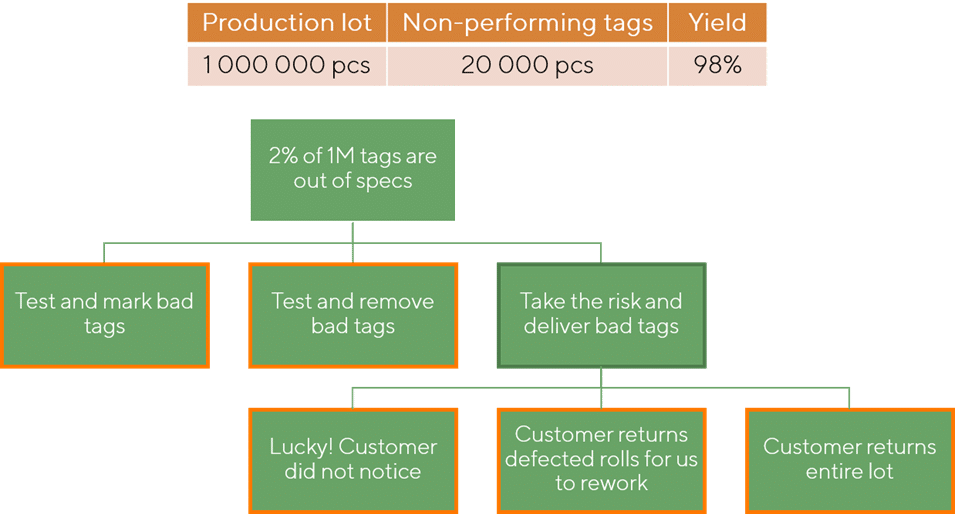 | Production lot | Non-performing tags | Yield |
|---|---|---|
| 1 000 000 pcs | 20 000 pcs | 98% |

2% of 1M tags are out of specs

Test and mark bad tags

Test and remove bad tags

Take the risk and deliver bad tags

Lucky! Customer did not notice

Customer returns defected rolls for us to rework

Customer returns entire lot